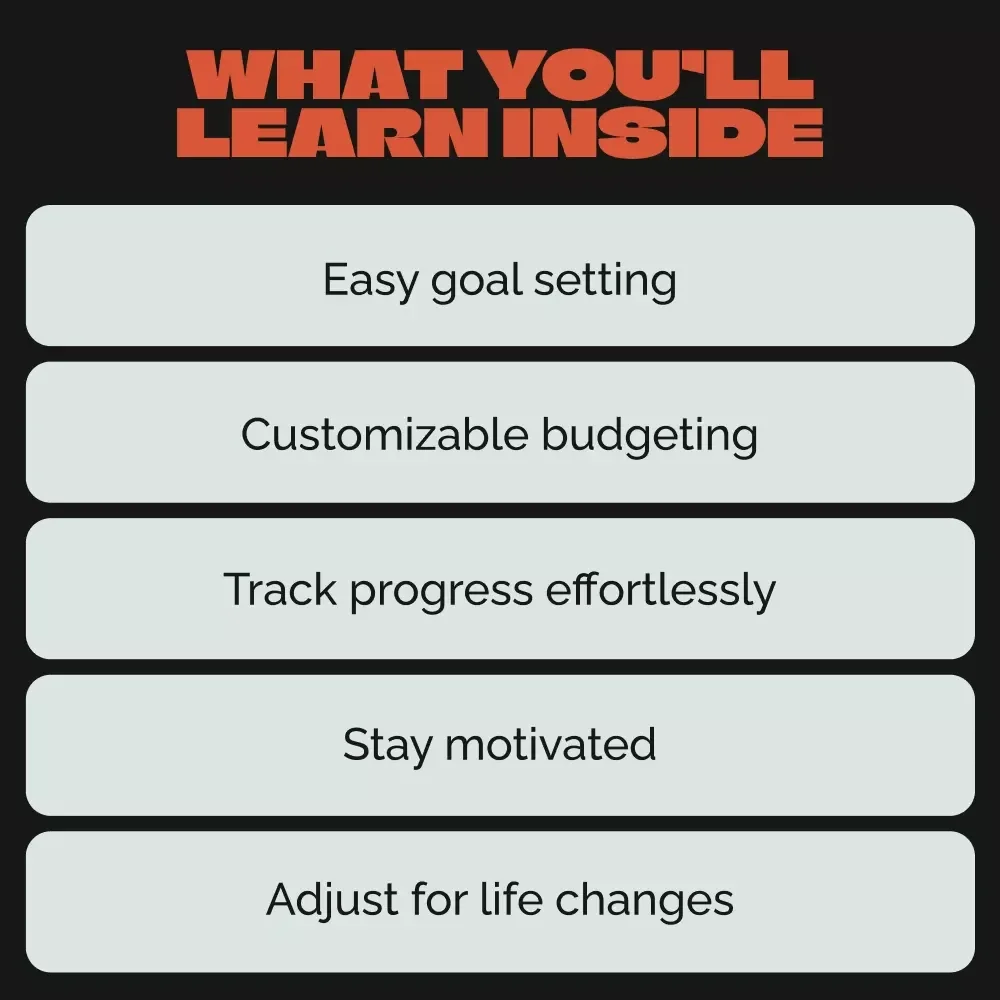 WHAT YOU'LL LEARN INSIDE

Easy goal setting

Customizable budgeting

Track progress effortlessly

Stay motivated

Adjust for life changes